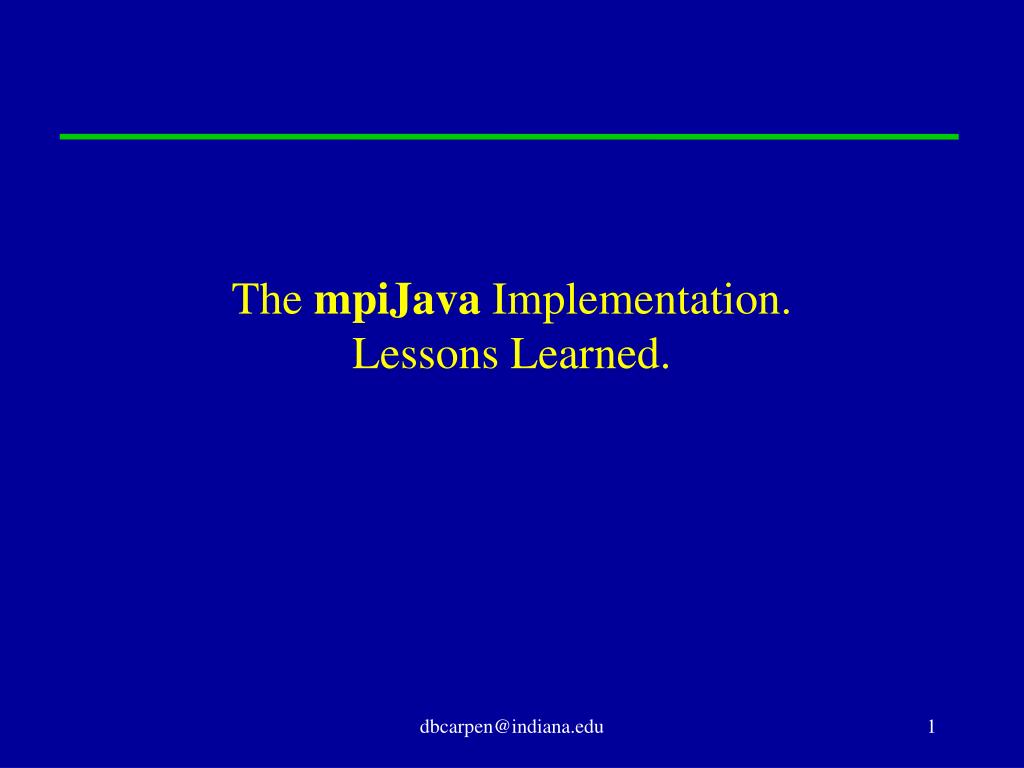 The mpiJava Implementation.
Lessons Learned.

dbcarpen@indiana.edu

1